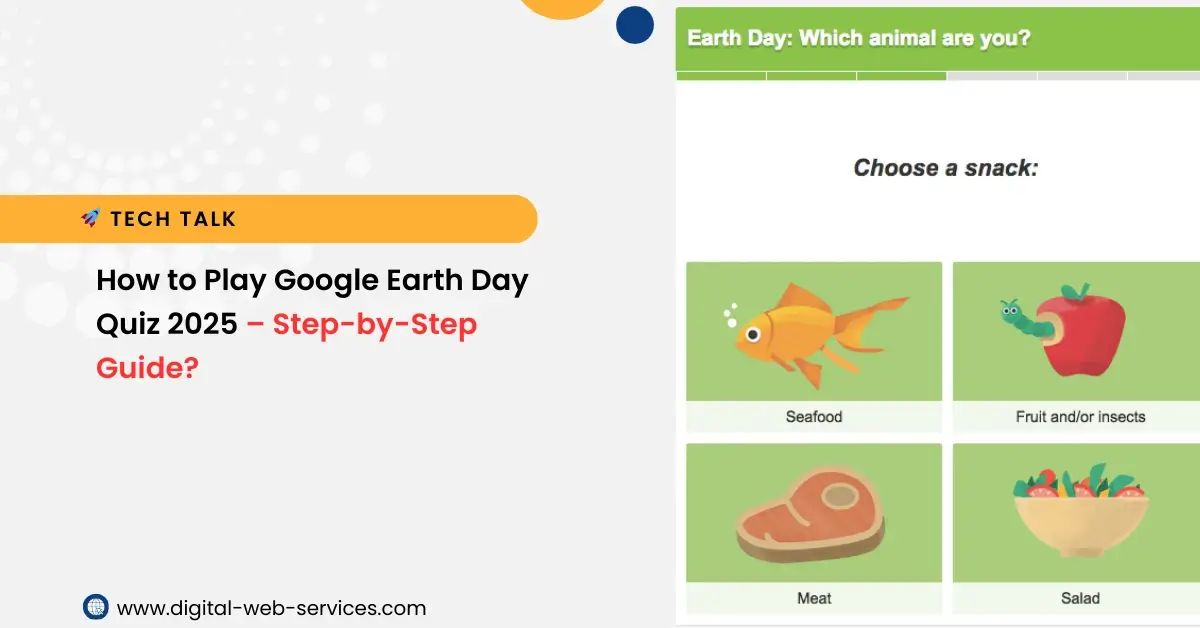 TECH TALK

How to Play Google Earth Day Quiz 2025 – Step-by-Step Guide?

www.digital-web-services.com

Earth Day: Which animal are you?

Choose a snack:

Seafood

Fruit and/or insects

Meat

Salad